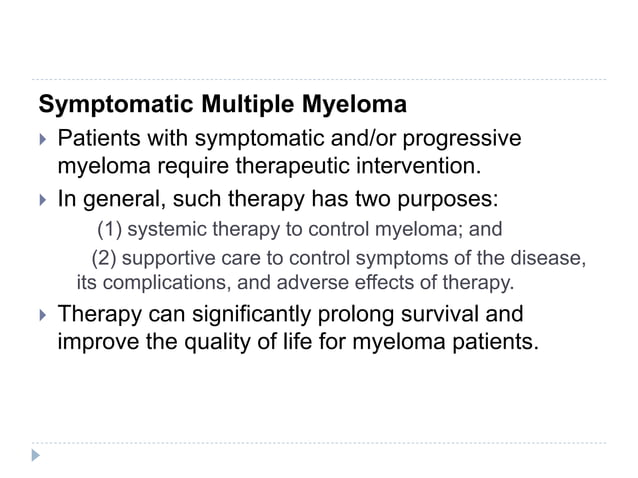 Symptomatic Multiple Myeloma

Patients with symptomatic and/or progressive myeloma require therapeutic intervention.

In general, such therapy has two purposes:

(1) systemic therapy to control myeloma; and

(2) supportive care to control symptoms of the disease, its complications, and adverse effects of therapy.

Therapy can significantly prolong survival and improve the quality of life for myeloma patients.